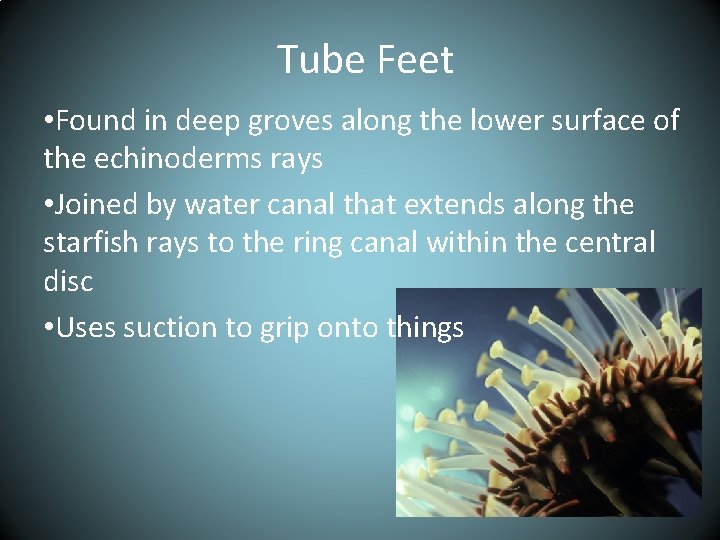 Tube Feet

•Found in deep groves along the lower surface of the echinoderms rays

•Joined by water canal that extends along the starfish rays to the ring canal within the central disc

•Uses suction to grip onto things